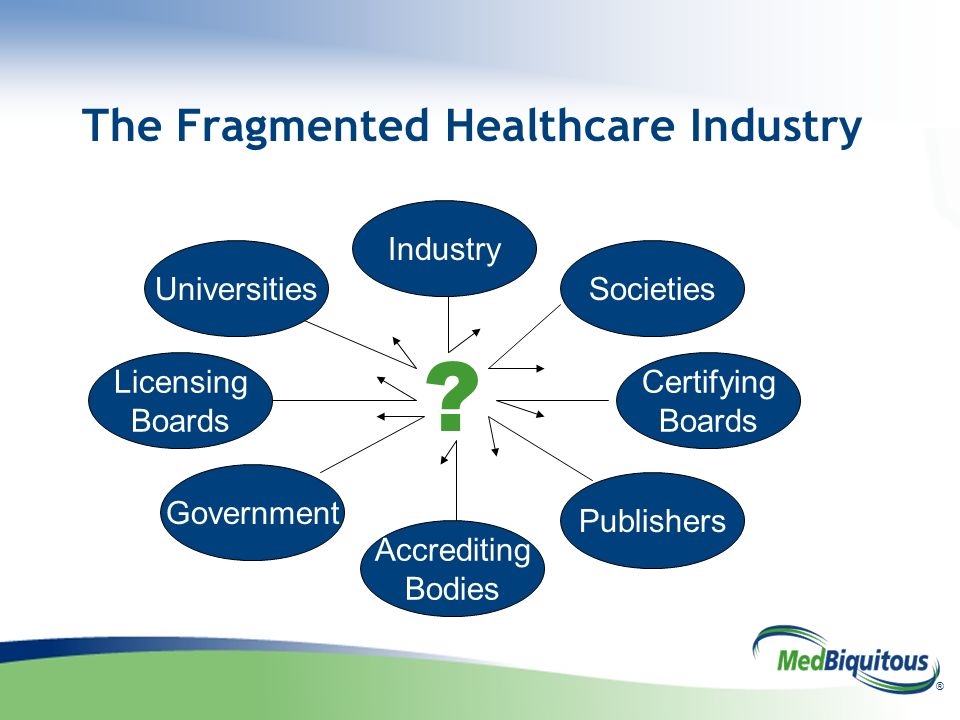 The Fragmented Healthcare Industry

Industry

Universities

Societies

Licensing Boards

?

Certifying Boards

Government

Publishers

Accrediting Bodies

MedBiquitous ®